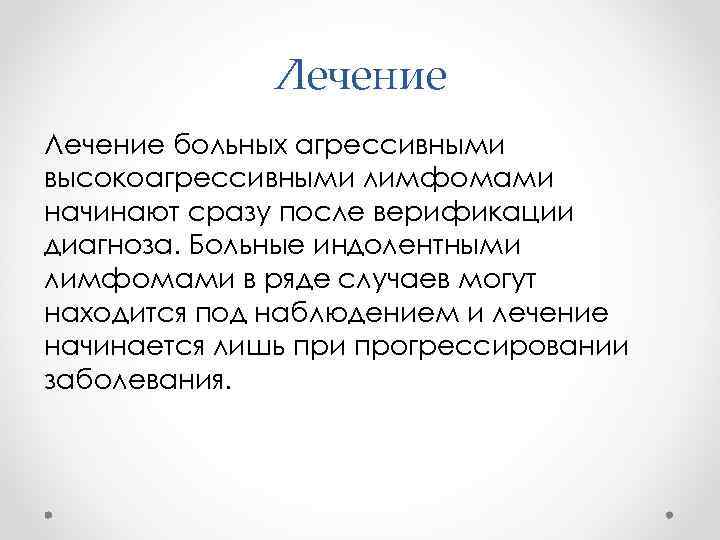 Лечение

Лечение больных агрессивными высокоагрессивными лимфомами начинают сразу после верификации диагноза. Больные индолентными лимфомами в ряде случаев могут находится под наблюдением и лечение начинается лишь при прогрессировании заболевания.